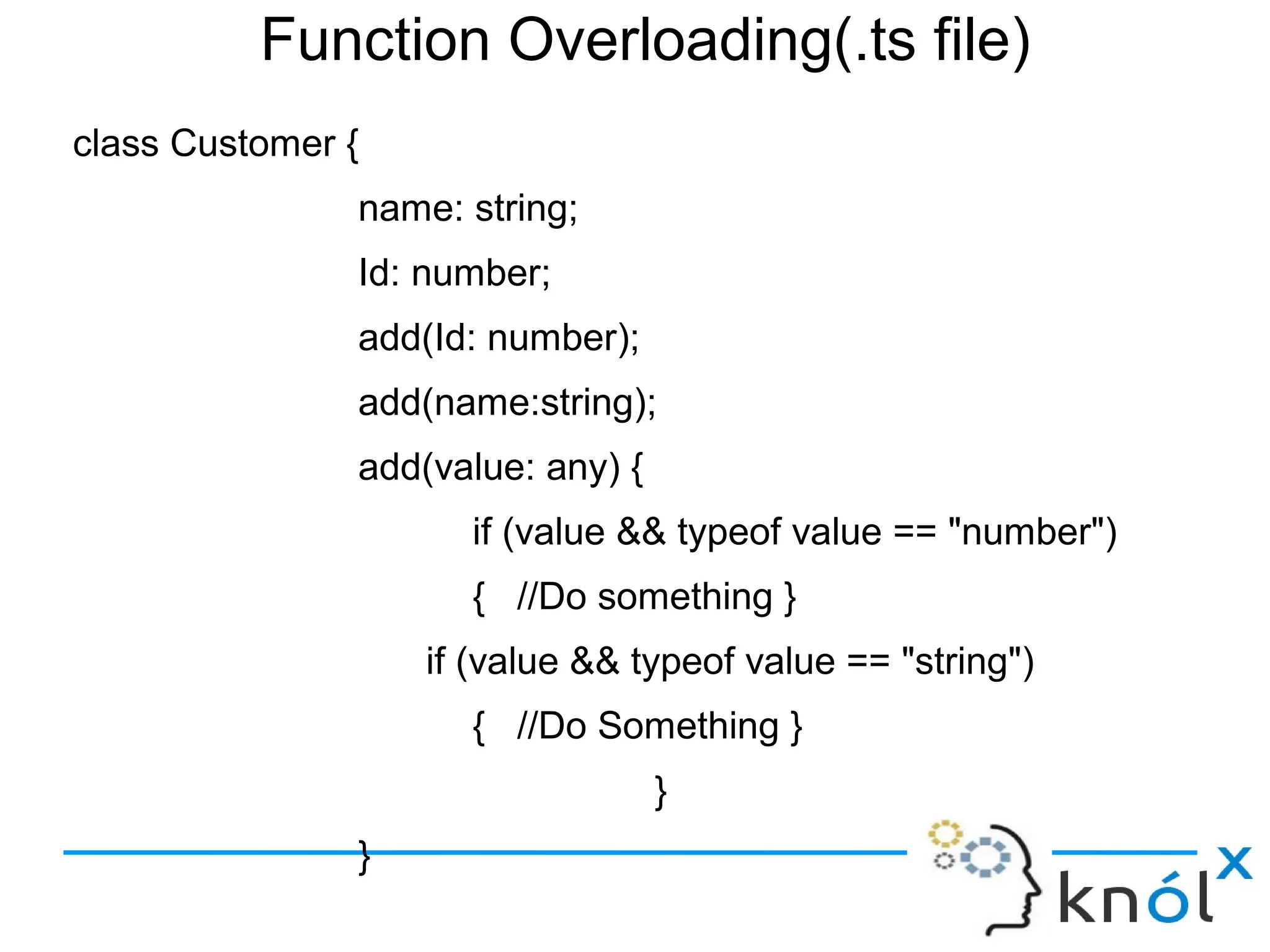 Function Overloading(.ts file)

class Customer {
name: string;
Id: number;
add(Id: number);
add(name:string);
add(value: any) {
if (value && typeof value == "number")
{ //Do something }
if (value && typeof value == "string")
{ //Do Something }
}
}

knólx